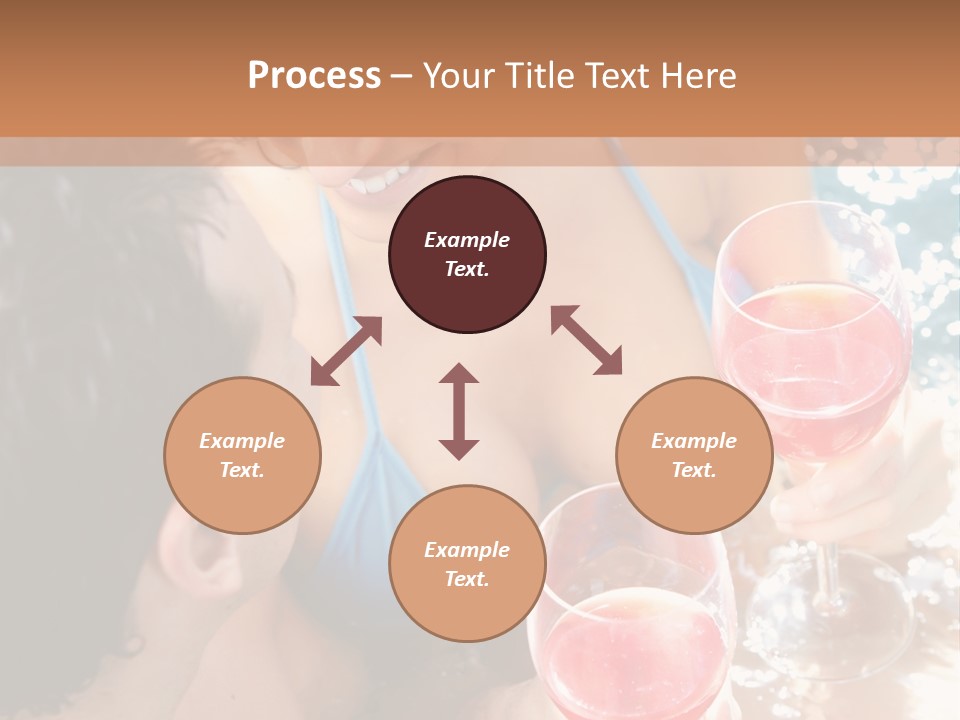 Process – Your Title Text Here

Example Text.

Example Text.

Example Text.

Example Text.